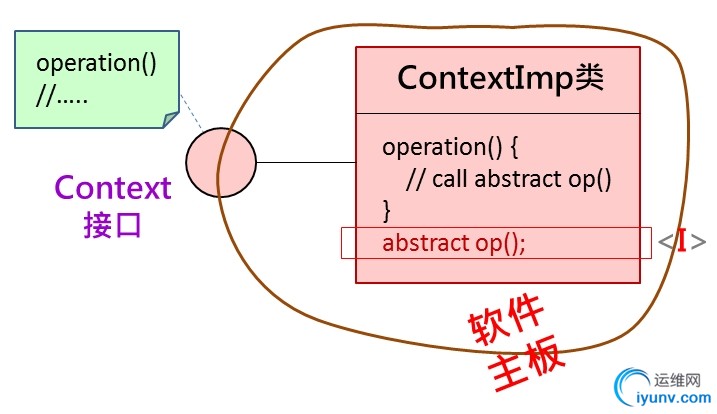 operation()
//.....

Context
接口

ContextImp类

operation() {
// call abstract op()
}
abstract op();

<I>

软件
主板

运维网
iyunv.com